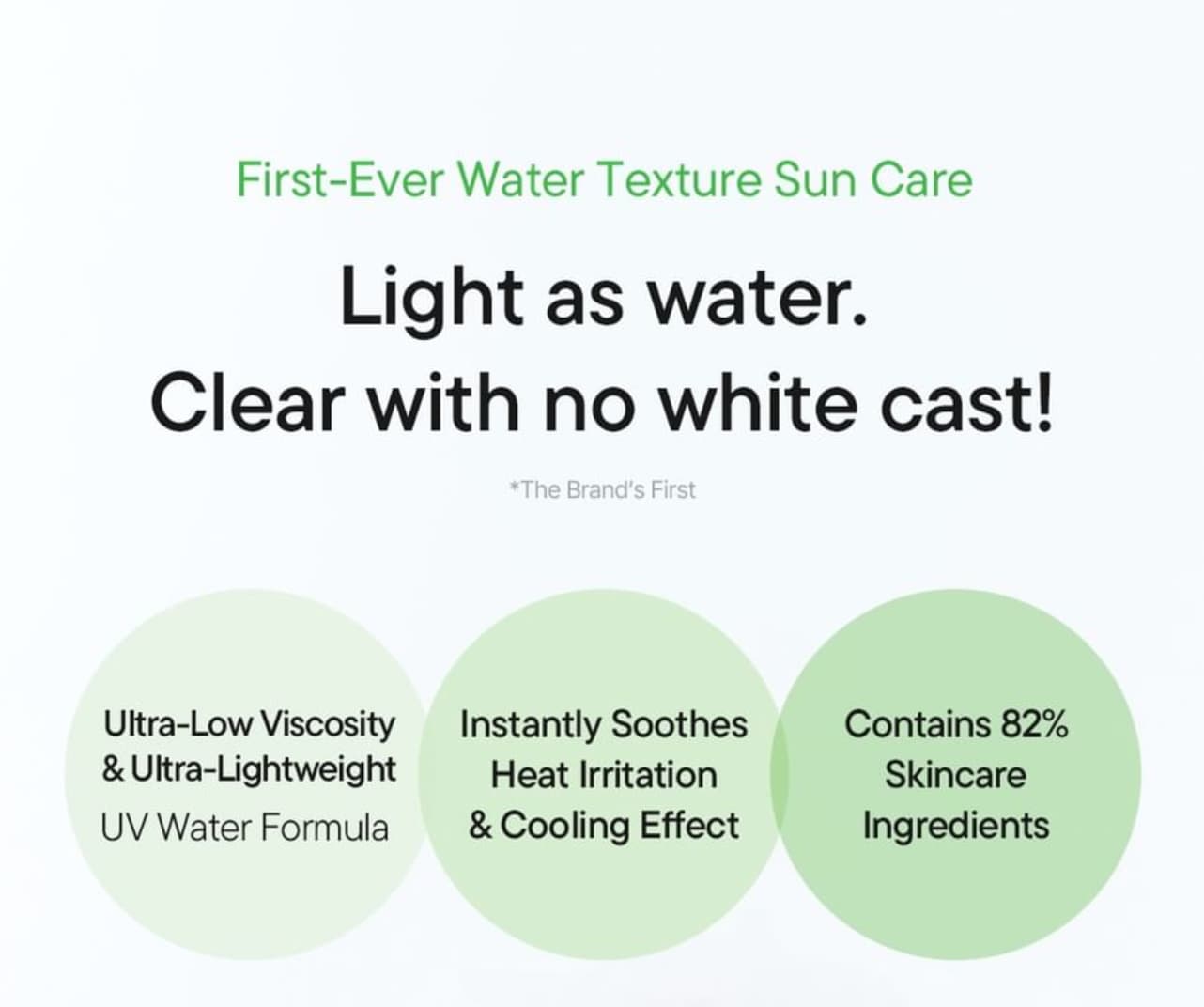 First-Ever Water Texture Sun Care

Light as water.
Clear with no white cast!

*The Brand's First

Ultra-Low Viscosity
& Ultra-Lightweight
UV Water Formula

Instantly Soothes
Heat Irritation
& Cooling Effect

Contains 82%
Skincare
Ingredients